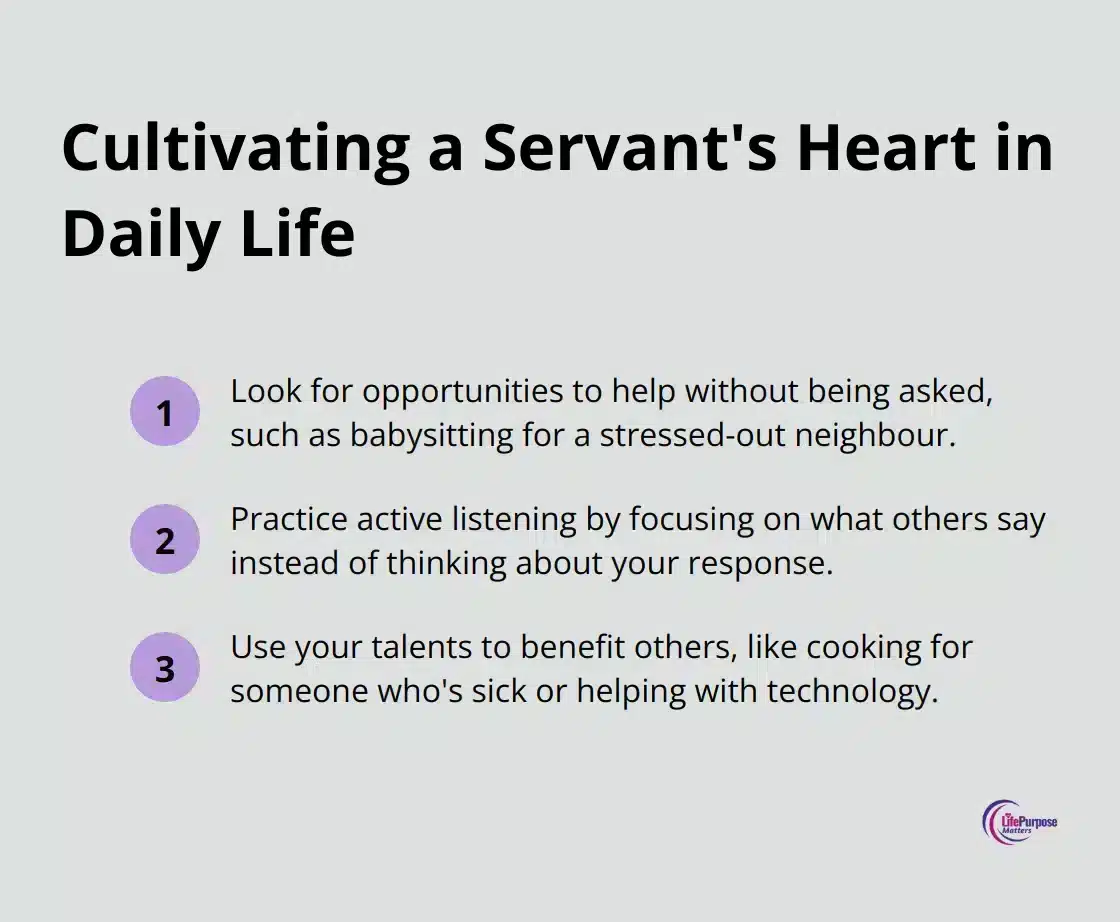 Cultivating a Servant's Heart in Daily Life

1 Look for opportunities to help without being asked, such as babysitting for a stressed-out neighbour.

2 Practice active listening by focusing on what others say instead of thinking about your response.

3 Use your talents to benefit others, like cooking for someone who's sick or helping with technology.

LifePurpose Matters